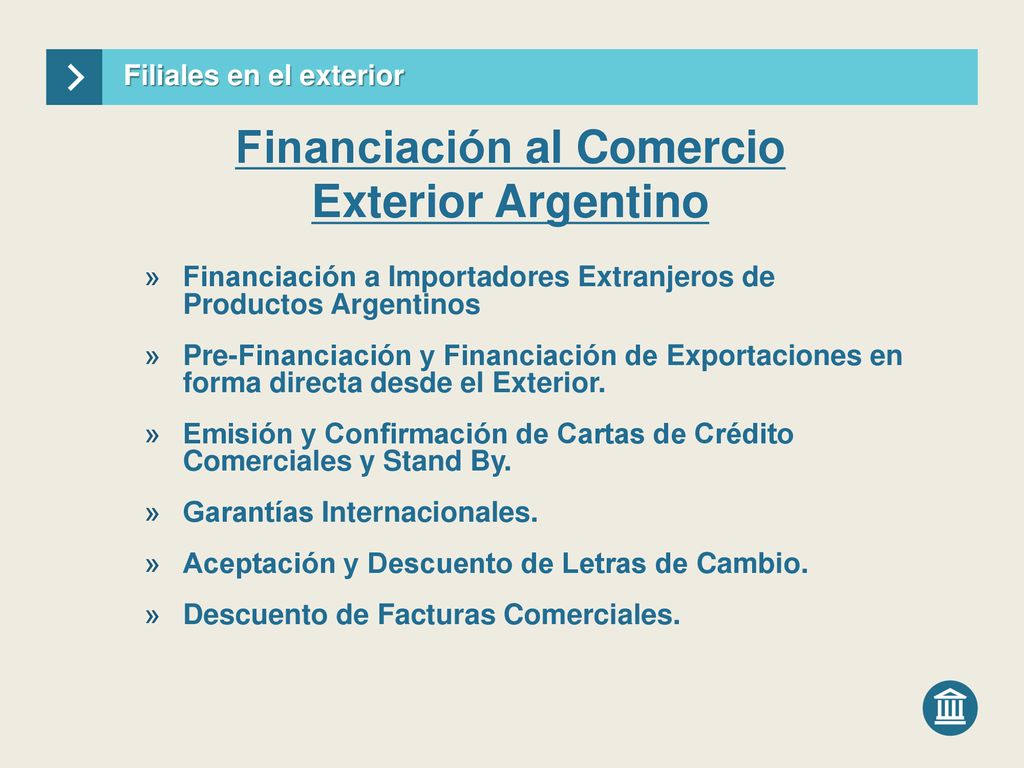 Filiales en el exterior

Financiación al Comercio Exterior Argentino

» Financiación a Importadores Extranjeros de Productos Argentinos

» Pre-Financiación y Financiación de Exportaciones en forma directa desde el Exterior.

» Emisión y Confirmación de Cartas de Crédito Comerciales y Stand By.

» Garantías Internacionales.

» Aceptación y Descuento de Letras de Cambio.

» Descuento de Facturas Comerciales.